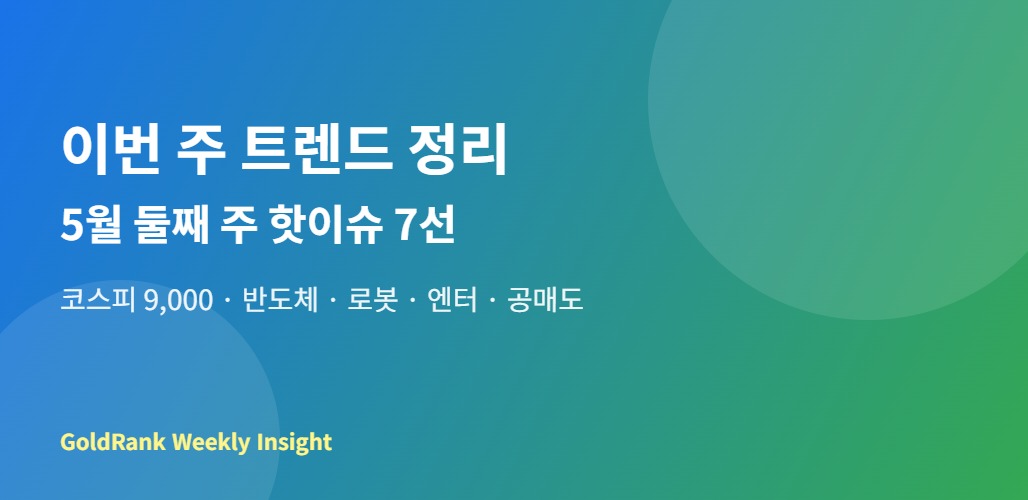 이번 주 트렌드 정리

5월 둘째 주 핫이슈 7선

코스피 9,000 · 반도체 · 로봇 · 엔터 · 공매도

GoldRank Weekly Insight